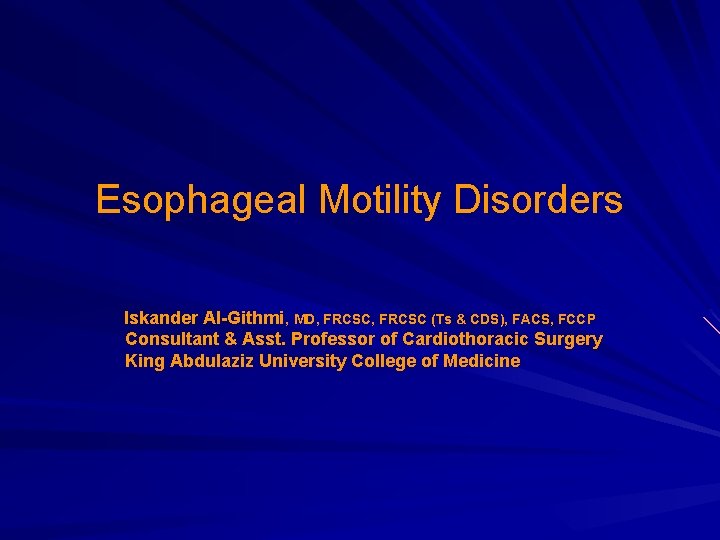 Esophageal Motility Disorders

Iskander Al-Githmi, MD, FRCSC, FRCSC (Ts & CDS), FACS, FCCP
Consultant & Asst. Professor of Cardiothoracic Surgery
King Abdulaziz University College of Medicine